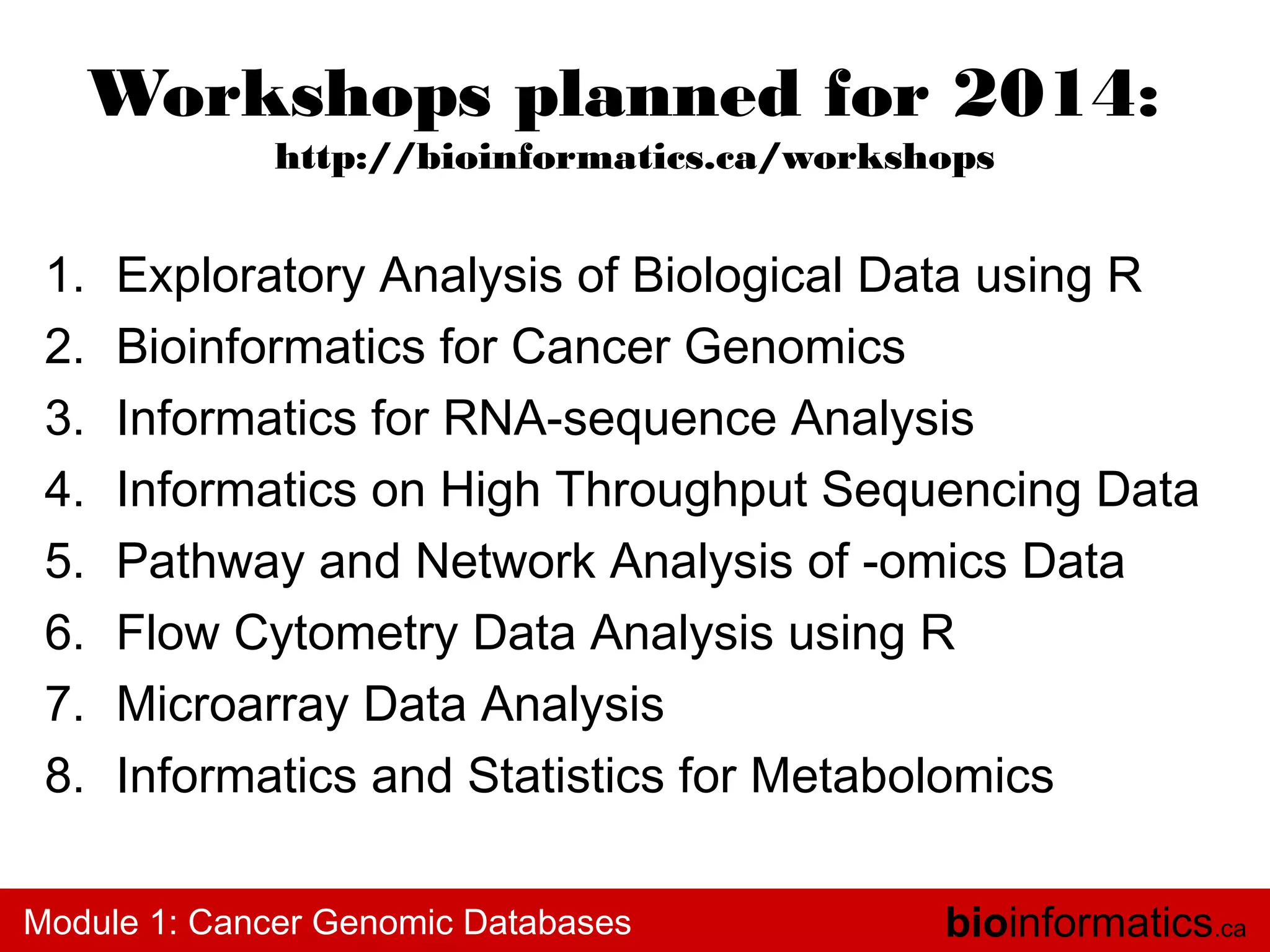 Workshops planned for 2014:
http://bioinformatics.ca/workshops

1. Exploratory Analysis of Biological Data using R
2. Bioinformatics for Cancer Genomics
3. Informatics for RNA-sequence Analysis
4. Informatics on High Throughput Sequencing Data
5. Pathway and Network Analysis of -omics Data
6. Flow Cytometry Data Analysis using R
7. Microarray Data Analysis
8. Informatics and Statistics for Metabolomics

Module 1: Cancer Genomic Databases

bioinformatics.ca